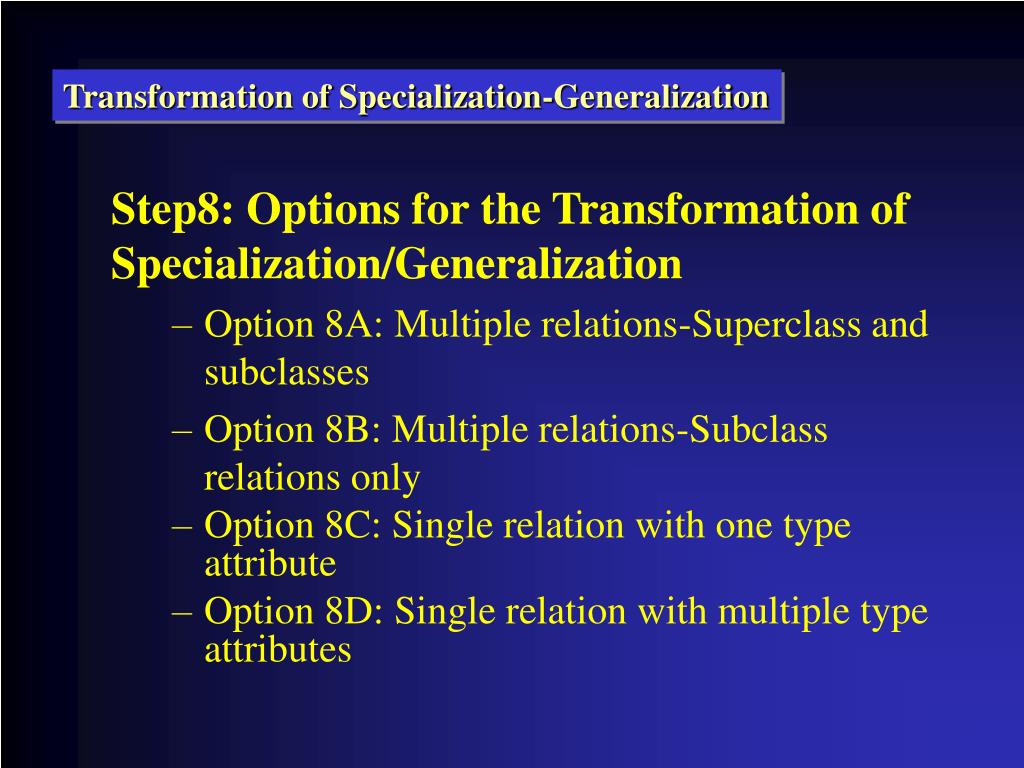 Transformation of Specialization-Generalization

Step8: Options for the Transformation of Specialization/Generalization

– Option 8A: Multiple relations-Superclass and subclasses

– Option 8B: Multiple relations-Subclass relations only

– Option 8C: Single relation with one type attribute

– Option 8D: Single relation with multiple type attributes